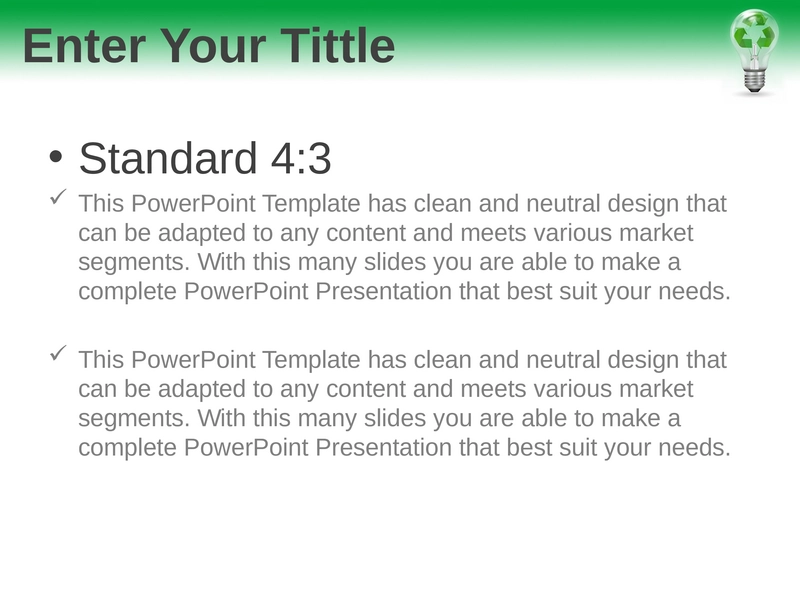 Enter Your Tittle

• Standard 4:3

✓ This PowerPoint Template has clean and neutral design that can be adapted to any content and meets various market segments. With this many slides you are able to make a complete PowerPoint Presentation that best suit your needs.

✓ This PowerPoint Template has clean and neutral design that can be adapted to any content and meets various market segments. With this many slides you are able to make a complete PowerPoint Presentation that best suit your needs.